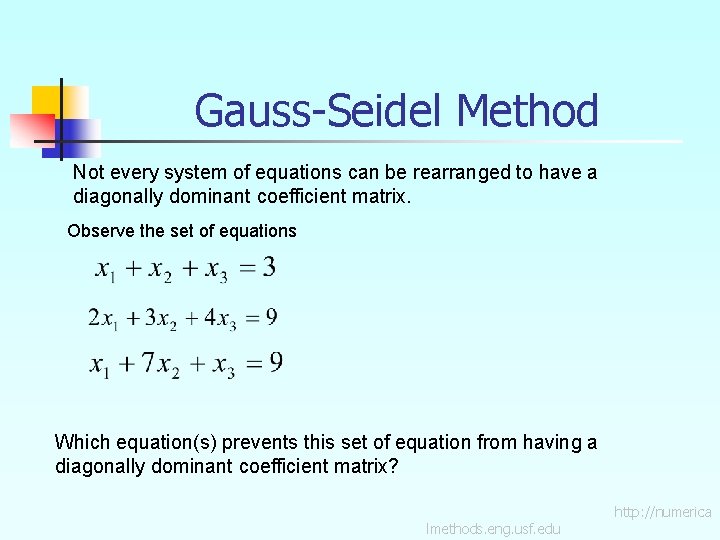 Gauss-Seidel Method

Not every system of equations can be rearranged to have a diagonally dominant coefficient matrix.

Observe the set of equations

$x_1 + x_2 + x_3 = 3$

$2x_1 + 3x_2 + 4x_3 = 9$

$x_1 + 7x_2 + x_3 = 9$

Which equation(s) prevents this set of equation from having a diagonally dominant coefficient matrix?

http://numerica
lmethods.eng.usf.edu